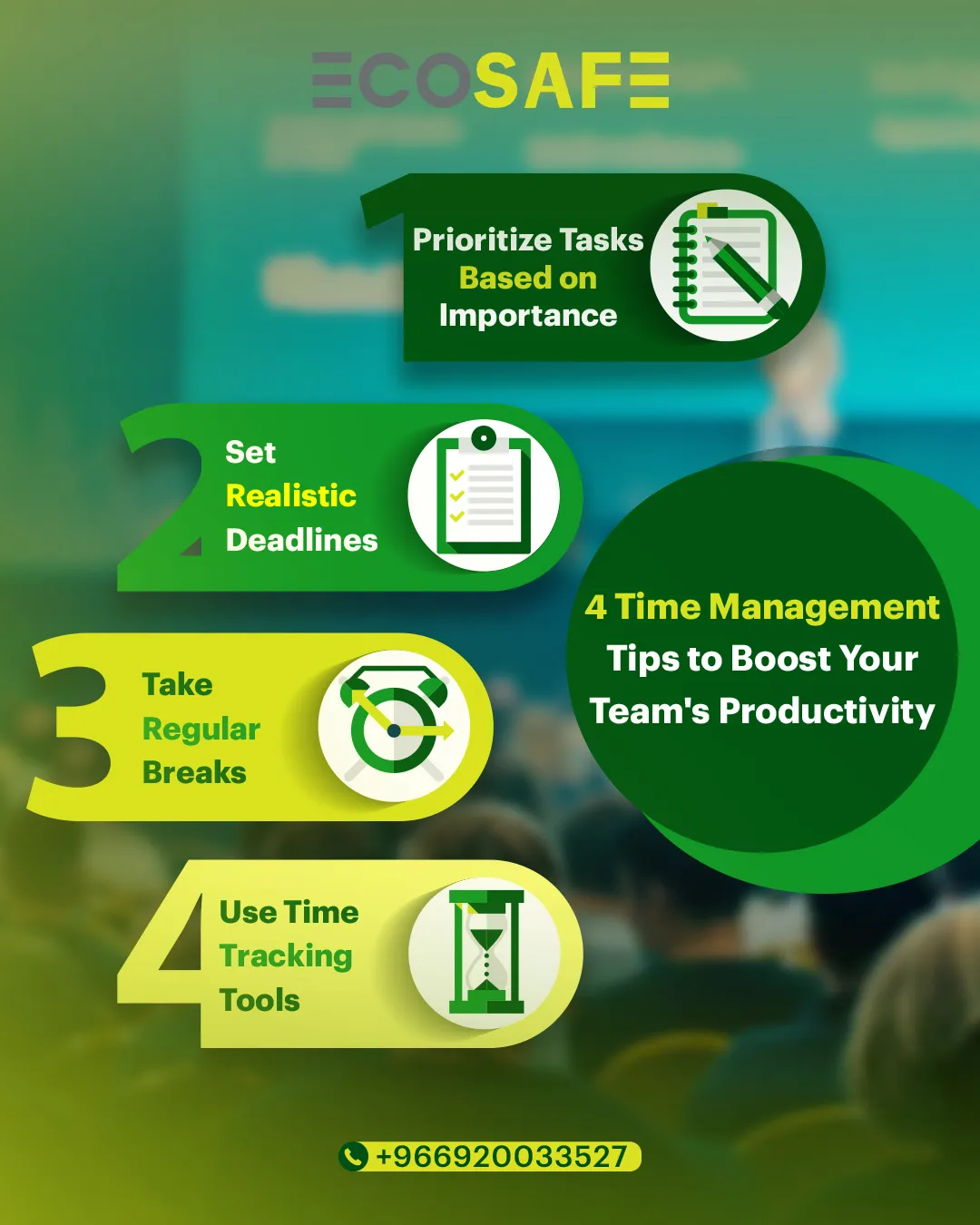 ECOSAFE

1 Prioritize Tasks Based on Importance

2 Set Realistic Deadlines

4 Time Management Tips to Boost Your Team's Productivity

3 Take Regular Breaks

4 Use Time Tracking Tools

+966920033527